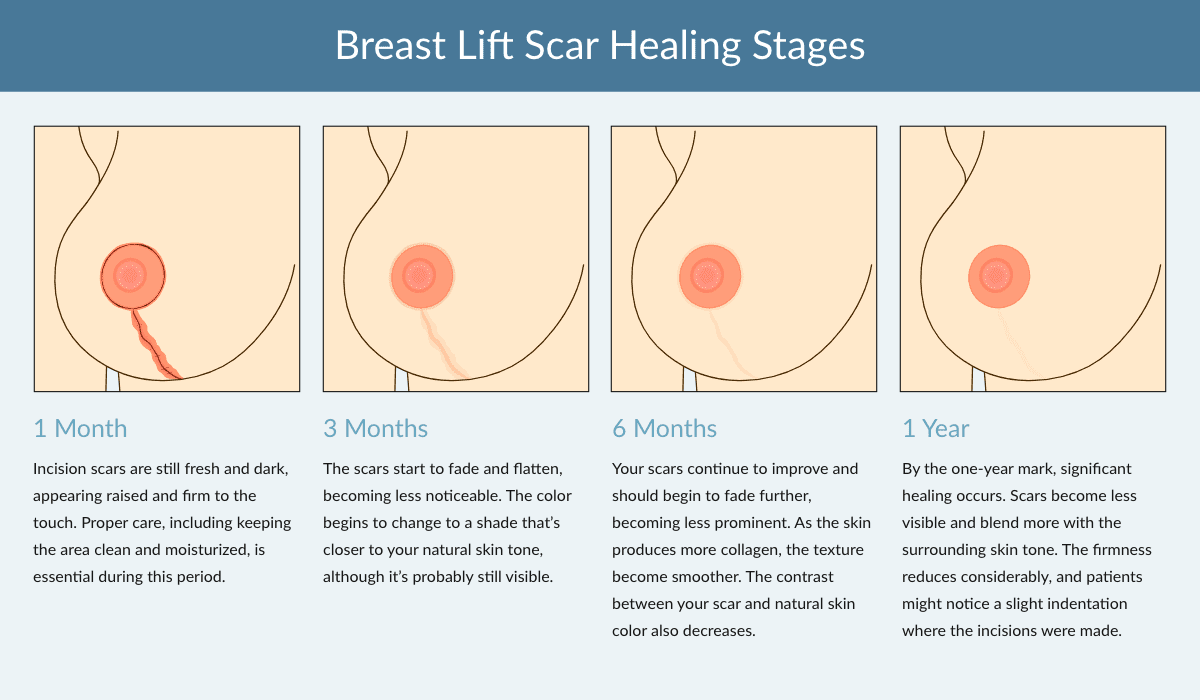 Breast Lift Scar Healing Stages

1 Month

Incision scars are still fresh and dark, appearing raised and firm to the touch. Proper care, including keeping the area clean and moisturized, is essential during this period.

3 Months

The scars start to fade and flatten, becoming less noticeable. The color begins to change to a shade that's closer to your natural skin tone, although it's probably still visible.

6 Months

Your scars continue to improve and should begin to fade further, becoming less prominent. As the skin produces more collagen, the texture become smoother. The contrast between your scar and natural skin color also decreases.

1 Year

By the one-year mark, significant healing occurs. Scars become less visible and blend more with the surrounding skin tone. The firmness reduces considerably, and patients might notice a slight indentation where the incisions were made.